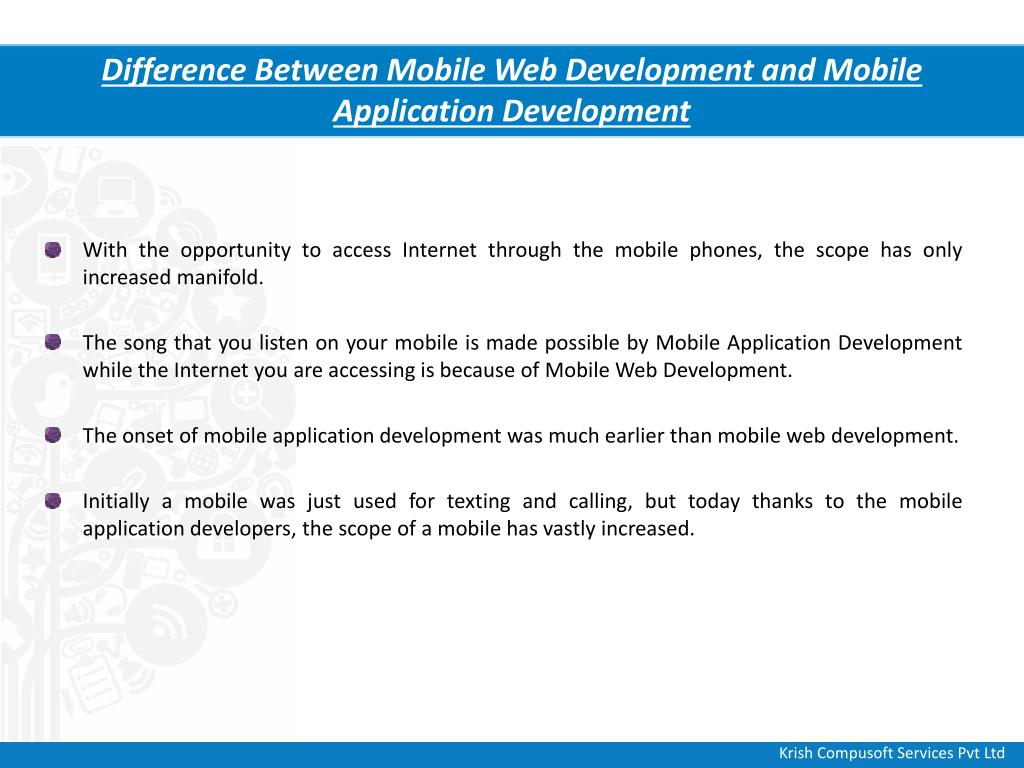 Difference Between Mobile Web Development and Mobile Application Development

With the opportunity to access Internet through the mobile phones, the scope has only increased manifold.

The song that you listen on your mobile is made possible by Mobile Application Development while the Internet you are accessing is because of Mobile Web Development.

The onset of mobile application development was much earlier than mobile web development.

Initially a mobile was just used for texting and calling, but today thanks to the mobile application developers, the scope of a mobile has vastly increased.

Krish Compusoft Services Pvt Ltd